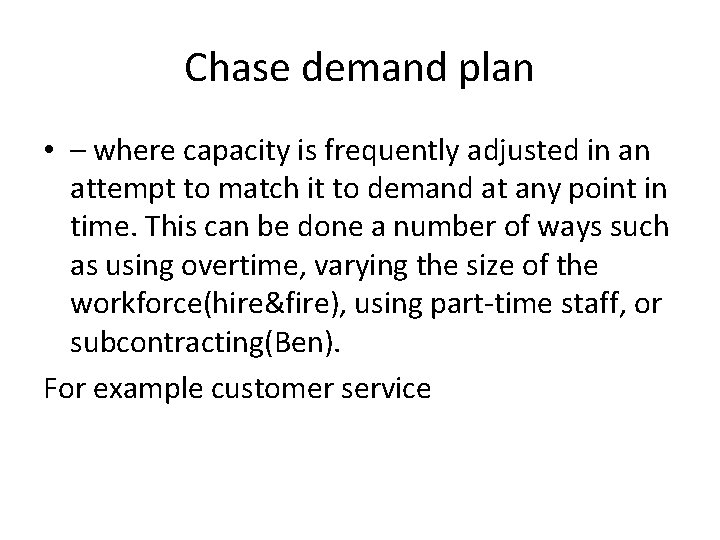 Chase demand plan

• – where capacity is frequently adjusted in an attempt to match it to demand at any point in time. This can be done a number of ways such as using overtime, varying the size of the workforce(hire&fire), using part-time staff, or subcontracting(Ben).

For example customer service